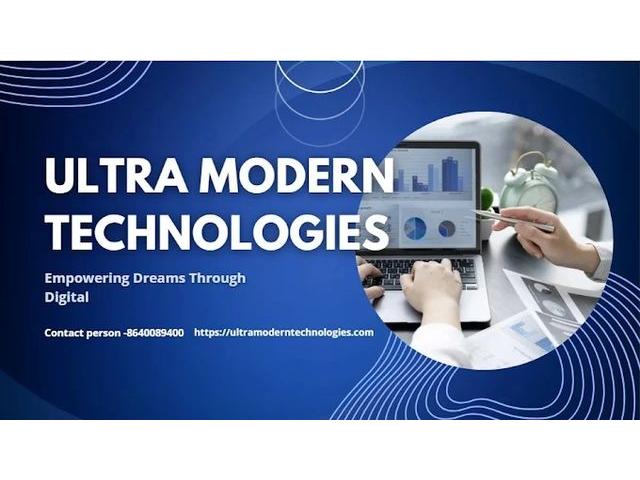 ULTRA MODERN TECHNOLOGIES

Empowering Dreams Through Digital

Contact person -8640089400 https://ultramoderntechnologies.com